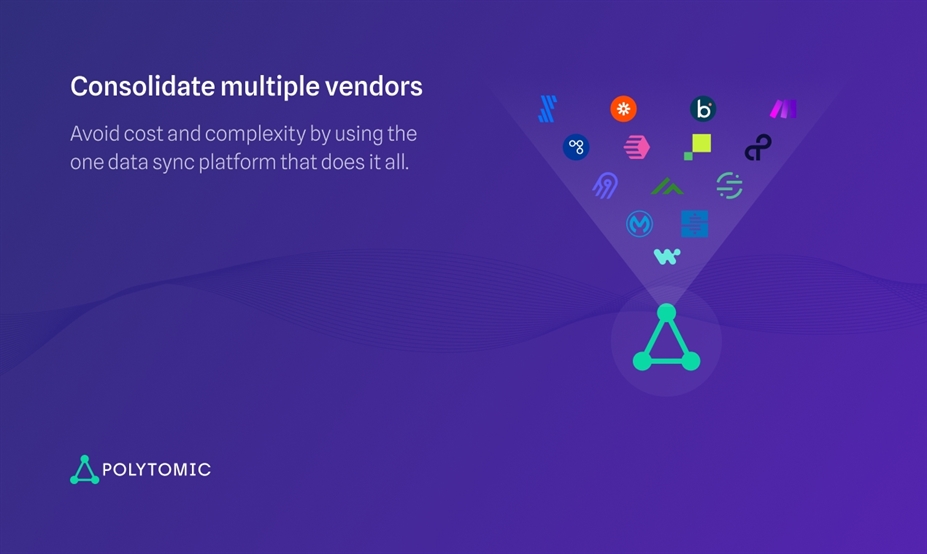 Consolidate multiple vendors

Avoid cost and complexity by using the one data sync platform that does it all.

POLYTOMIC